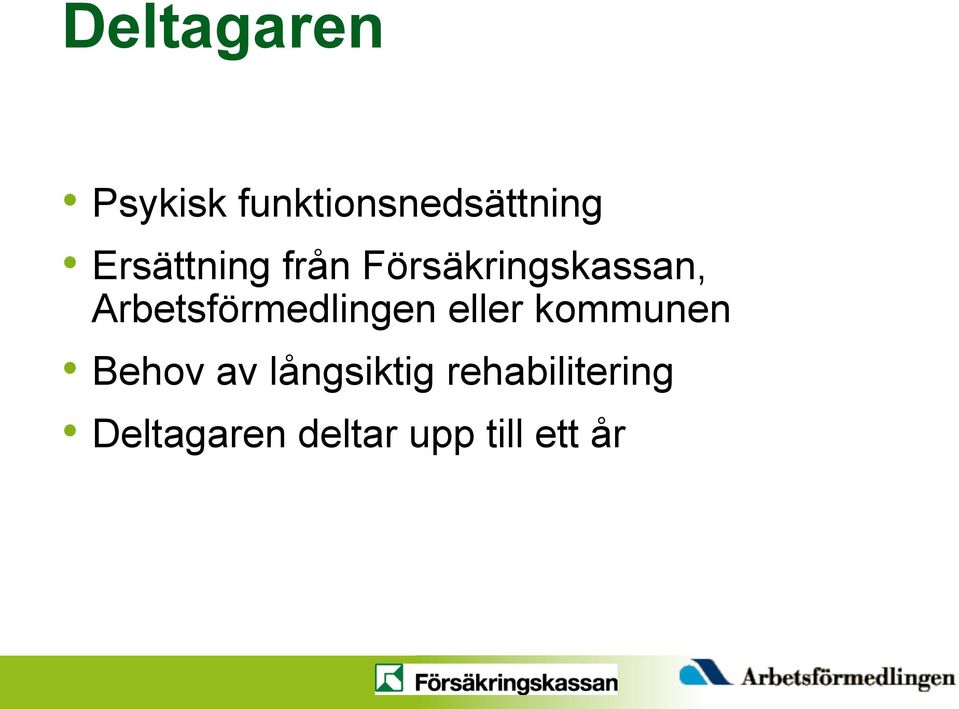 Deltagaren

• Psykisk funktionsnedsättning
• Ersättning från Försäkringskassan, Arbetsförmedlingen eller kommunen
• Behov av långsiktig rehabilitering
• Deltagaren deltar upp till ett år

Försäkringskassan
Arbetsförmedlingen